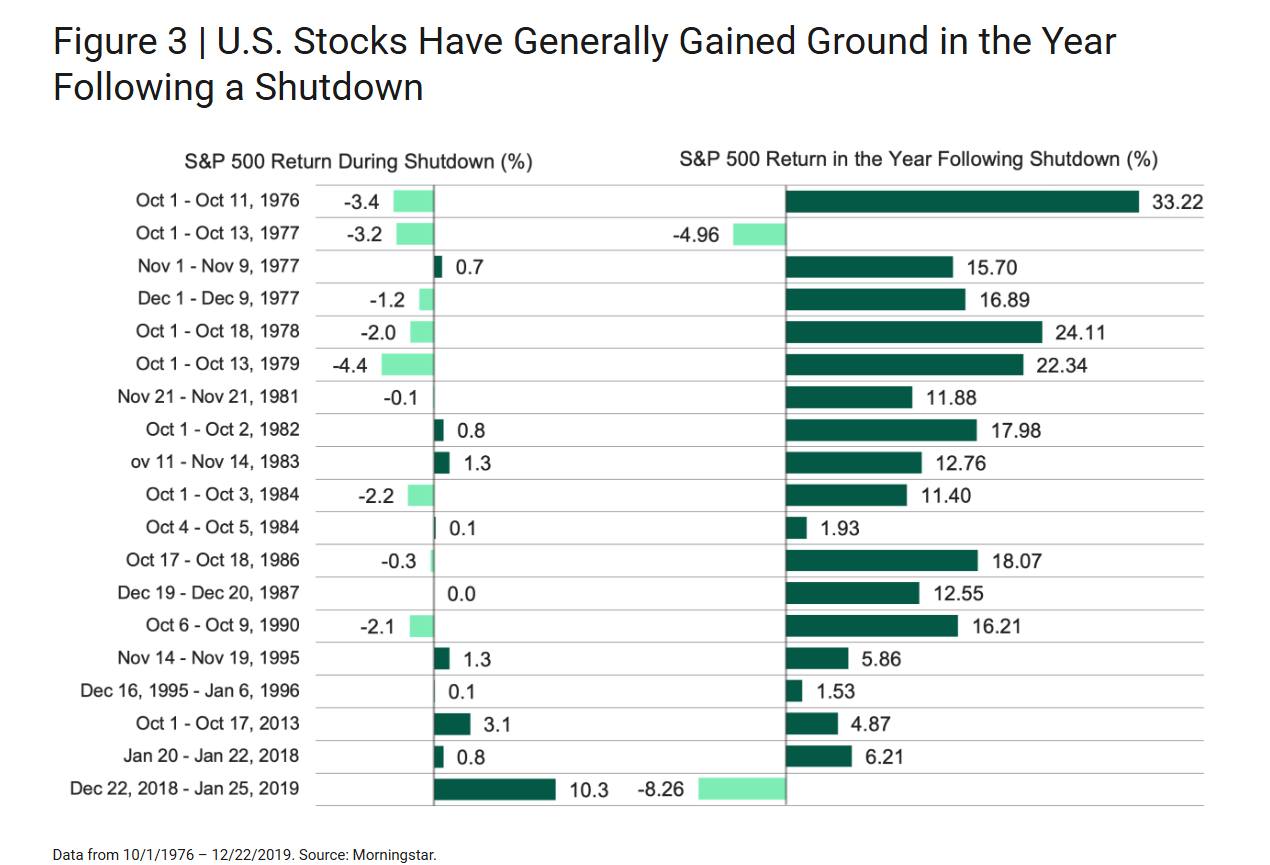 Figure 3 | U.S. Stocks Have Generally Gained Ground in the Year Following a Shutdown

| | S&P 500 Return During Shutdown (%) | S&P 500 Return in the Year Following Shutdown (%) |
|---|---|---|
| Oct 1 - Oct 11, 1976 | -3.4 | 33.22 |
| Oct 1 - Oct 13, 1977 | -3.2 | -4.96 |
| Nov 1 - Nov 9, 1977 | 0.7 | 15.70 |
| Dec 1 - Dec 9, 1977 | -1.2 | 16.89 |
| Oct 1 - Oct 18, 1978 | -2.0 | 24.11 |
| Oct 1 - Oct 13, 1979 | -4.4 | 22.34 |
| Nov 21 - Nov 21, 1981 | -0.1 | 11.88 |
| Oct 1 - Oct 2, 1982 | 0.8 | 17.98 |
| ov 11 - Nov 14, 1983 | 1.3 | 12.76 |
| Oct 1 - Oct 3, 1984 | -2.2 | 11.40 |
| Oct 4 - Oct 5, 1984 | 0.1 | 1.93 |
| Oct 17 - Oct 18, 1986 | -0.3 | 18.07 |
| Dec 19 - Dec 20, 1987 | 0.0 | 12.55 |
| Oct 6 - Oct 9, 1990 | -2.1 | 16.21 |
| Nov 14 - Nov 19, 1995 | 1.3 | 5.86 |
| Dec 16, 1995 - Jan 6, 1996 | 0.1 | 1.53 |
| Oct 1 - Oct 17, 2013 | 3.1 | 4.87 |
| Jan 20 - Jan 22, 2018 | 0.8 | 6.21 |
| Dec 22, 2018 - Jan 25, 2019 | 10.3 | -8.26 |

Data from 10/1/1976 – 12/22/2019. Source: Morningstar.